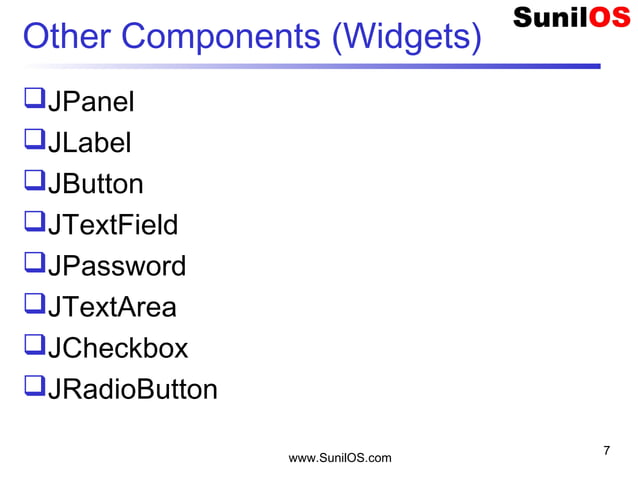 SunilOS

Other Components (Widgets)

JPanel
JLabel
JButton
JTextField
JPassword
JTextArea
JCheckbox
JRadioButton

www.SunilOS.com

7